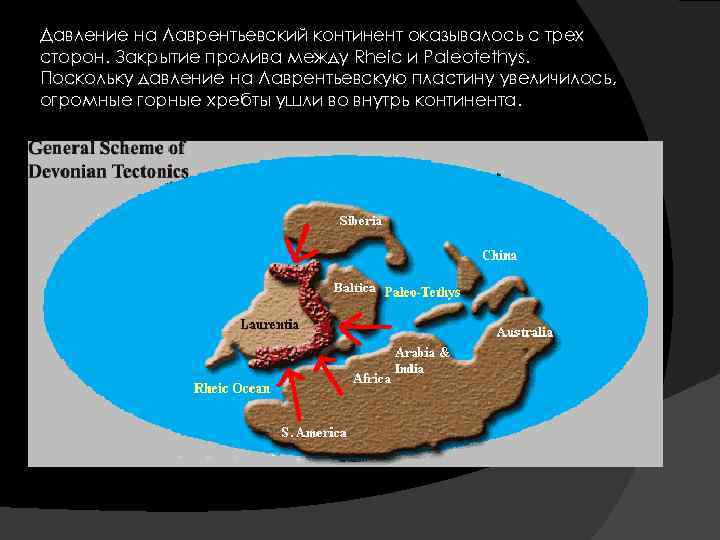 Давление на Лаврентьевский континент оказывалось с трех сторон. Закрытие пролива между Rheic и Paleotethys. Поскольку давление на Лаврентьевскую пластину увеличилось, огромные горные хребты ушли во внутрь континента.

General Scheme of Devonian Tectonics

Siberia
China
Baltica
Paleo-Tethys
Laurentia
Australia
Arabia & India
Africa
Rheic Ocean
S. America